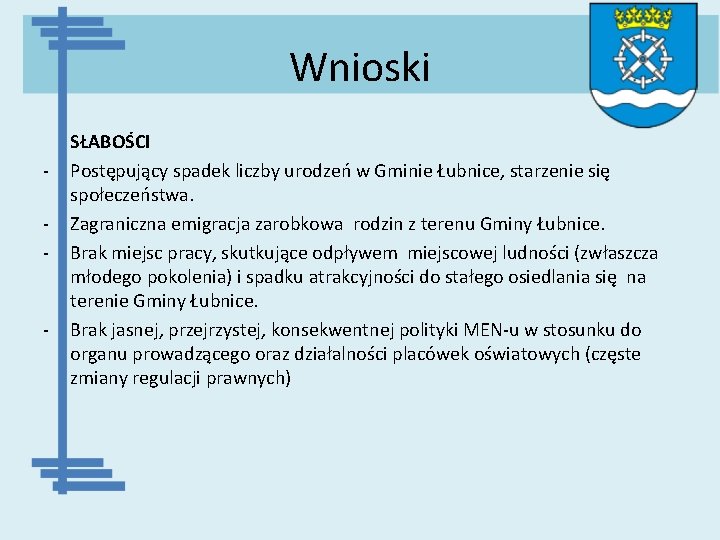 Wnioski

SŁABOŚCI

- Postępujący spadek liczby urodzeń w Gminie Łubnice, starzenie się społeczeństwa.
- Zagraniczna emigracja zarobkowa rodzin z terenu Gminy Łubnice.
- Brak miejsc pracy, skutkujące odpływem miejscowej ludności (zwłaszcza młodego pokolenia) i spadku atrakcyjności do stałego osiedlania się na terenie Gminy Łubnice.
- Brak jasnej, przejrzystej, konsekwentnej polityki MEN-u w stosunku do organu prowadzącego oraz działalności placówek oświatowych (częste zmiany regulacji prawnych)